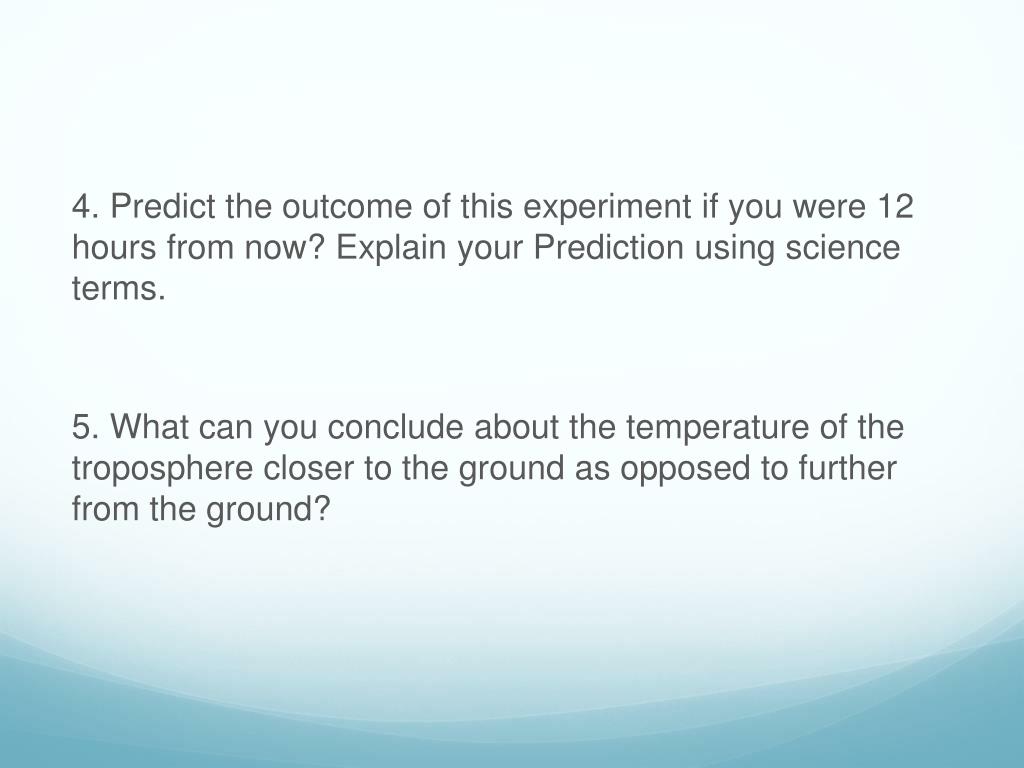 4. Predict the outcome of this experiment if you were 12 hours from now? Explain your Prediction using science terms.

5. What can you conclude about the temperature of the troposphere closer to the ground as opposed to further from the ground?